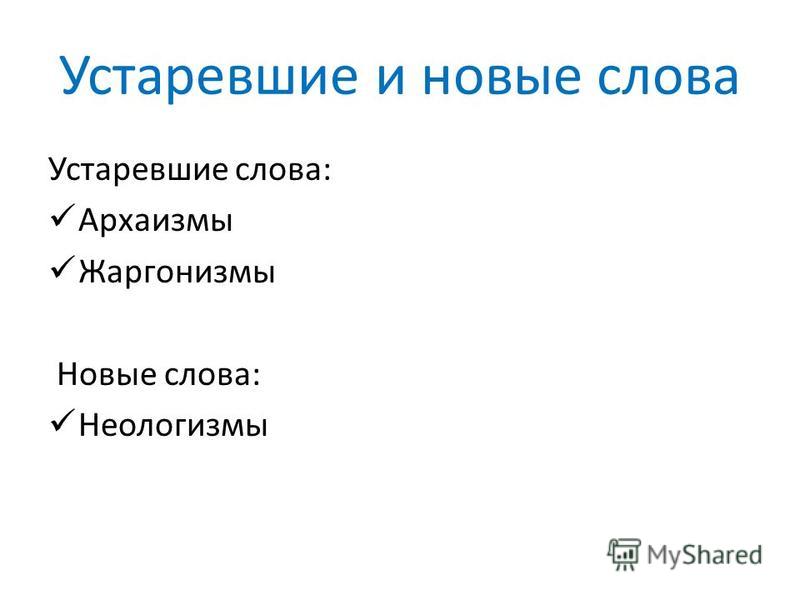 Устаревшие и новые слова

Устаревшие слова:

✓ Архаизмы

✓ Жаргонизмы

Новые слова:

✓ Неологизмы

MyShared